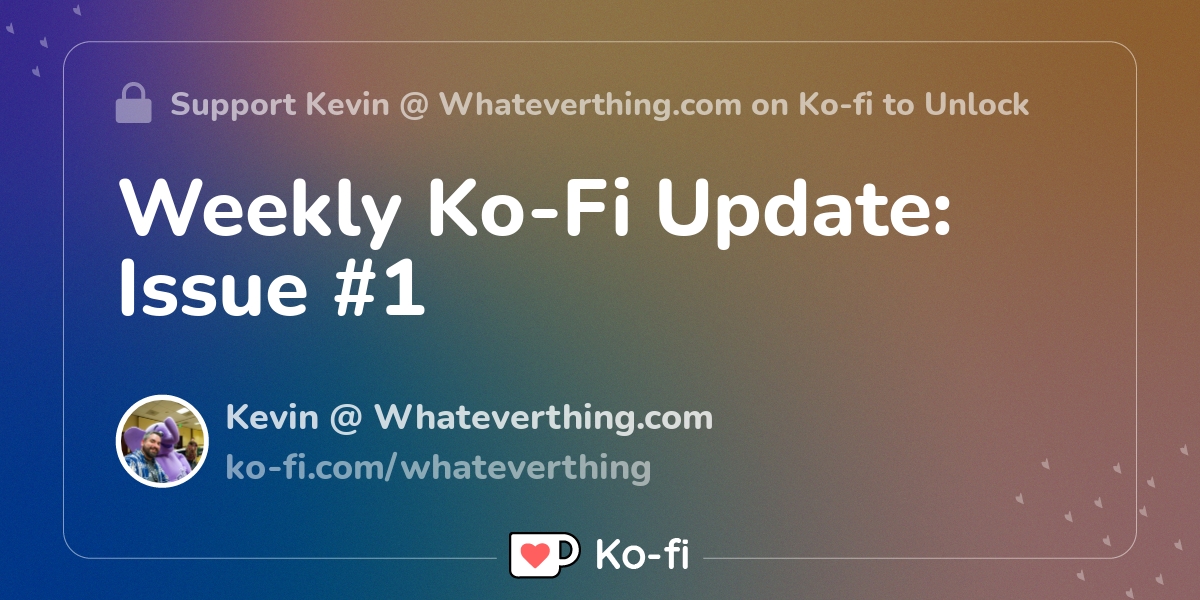 Support Kevin @ Whateverthing.com on Ko-fi to Unlock

Weekly Ko-Fi Update: Issue #1

Kevin @ Whateverthing.com
ko-fi.com/whateverthing

Ko-fi